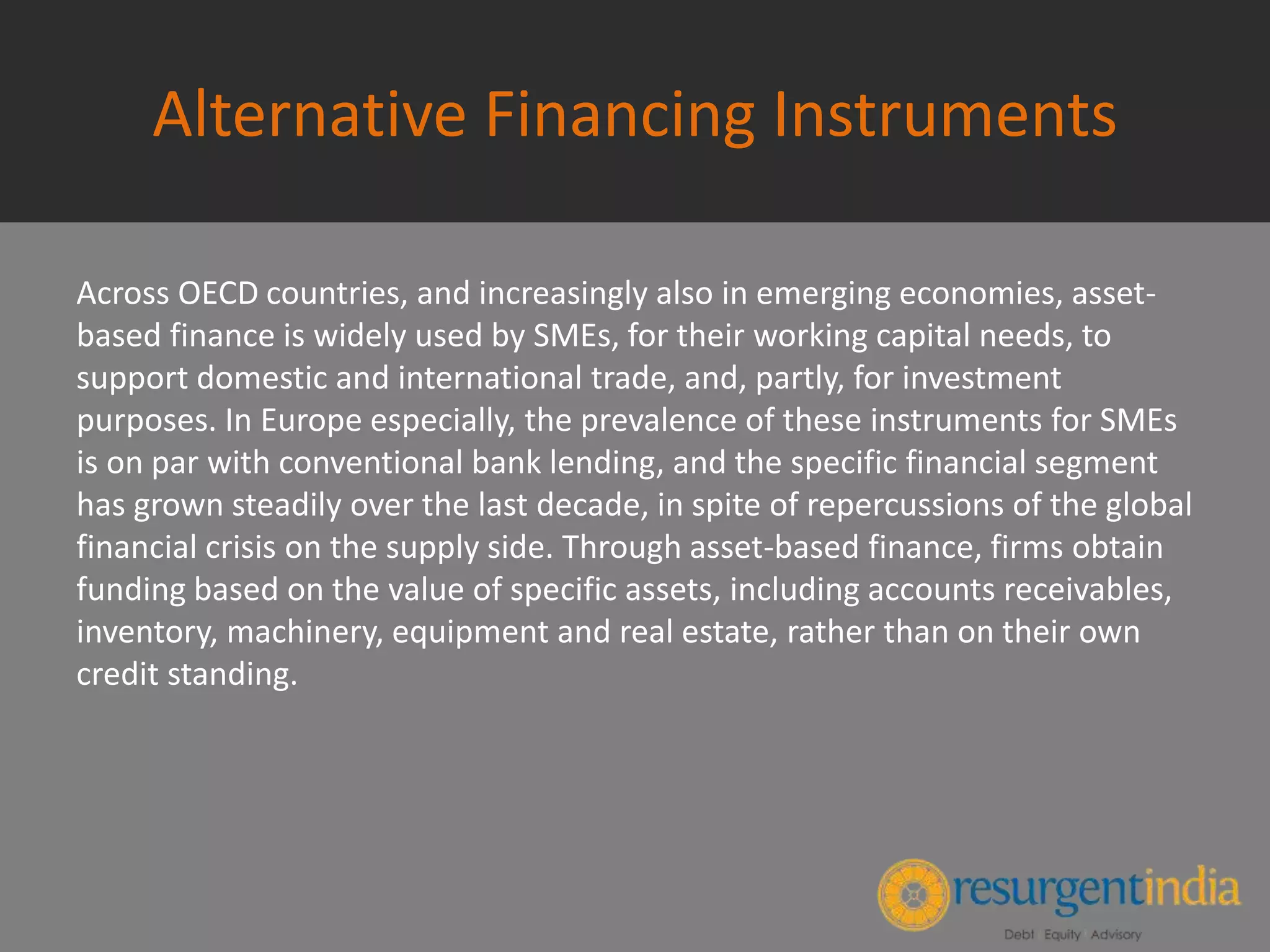 Alternative Financing Instruments

Across OECD countries, and increasingly also in emerging economies, asset-based finance is widely used by SMEs, for their working capital needs, to support domestic and international trade, and, partly, for investment purposes. In Europe especially, the prevalence of these instruments for SMEs is on par with conventional bank lending, and the specific financial segment has grown steadily over the last decade, in spite of repercussions of the global financial crisis on the supply side. Through asset-based finance, firms obtain funding based on the value of specific assets, including accounts receivables, inventory, machinery, equipment and real estate, rather than on their own credit standing.

resurgentindia
Debt Equity Advisory